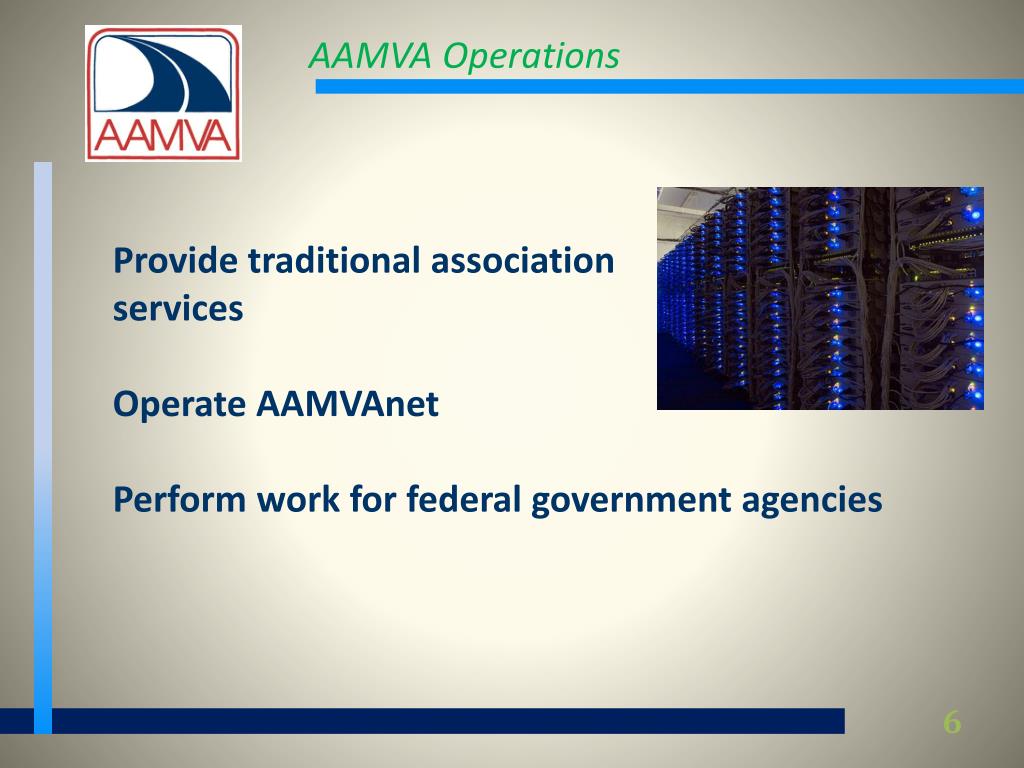 AAMVA

AAMVA Operations

Provide traditional association services

Operate AAMVAnet

Perform work for federal government agencies

6